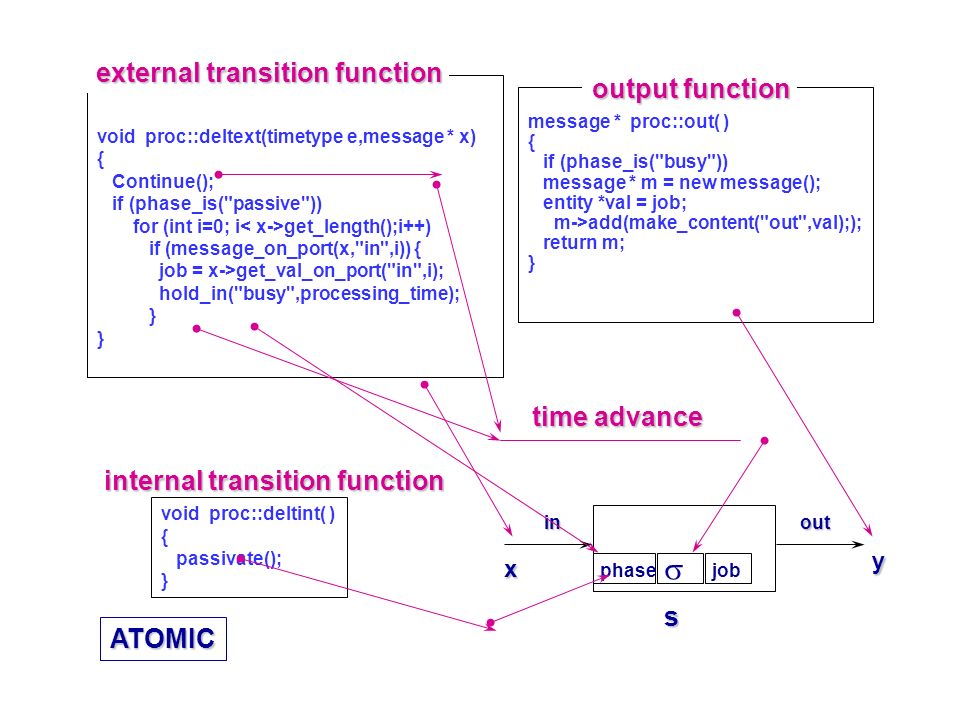 external transition function

void proc::deltext(timetype e,message * x)
{
Continue();
if (phase_is("passive"))
for (int i=0; i< x->get_length();i++)
if (message_on_port(x,"in",i)) {
job = x->get_val_on_port("in",i);
hold_in("busy",processing_time);
}
}

output function

message * proc::out( )
{
if (phase_is("busy"))
message * m = new message();
entity *val = job;
m->add(make_content("out",val););
return m;
}

time advance

internal transition function

void proc::deltint( )
{
passivate();
}

ATOMIC

in

out

x

phase

$\sigma$

job

y

s